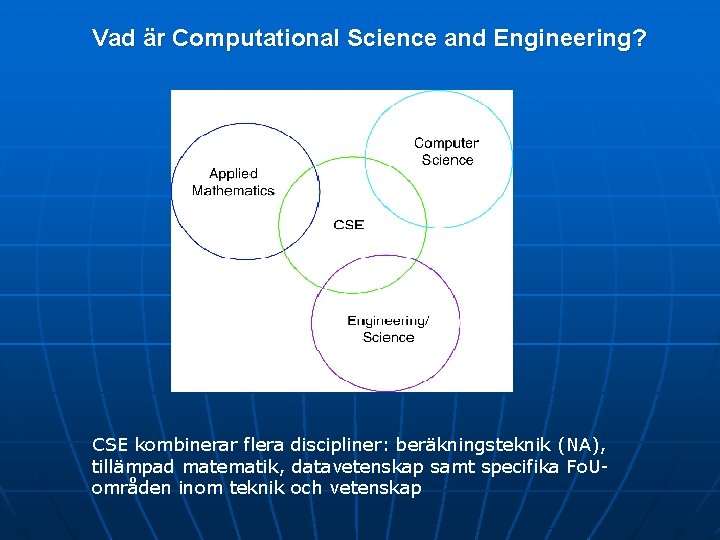 Vad är Computational Science and Engineering?

Applied Mathematics

Computer Science

CSE

Engineering/ Science

CSE kombinerar flera discipliner: beräkningsteknik (NA), tillämpad matematik, datavetenskap samt specifika FoU-områden inom teknik och vetenskap